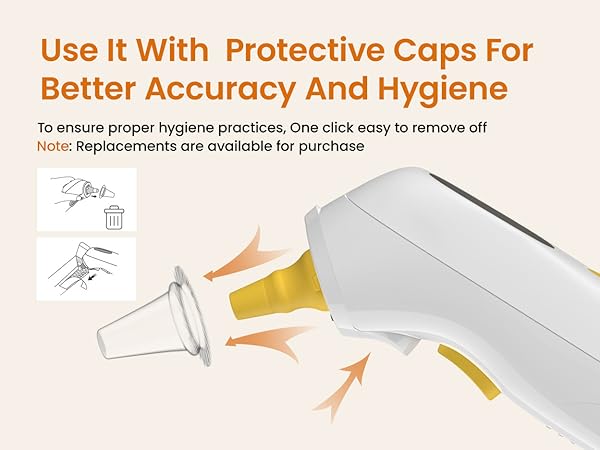 Use It With  Protective Caps For Better Accuracy And Hygiene

To ensure proper hygiene practices, One click easy to remove off
Note: Replacements are available for purchase